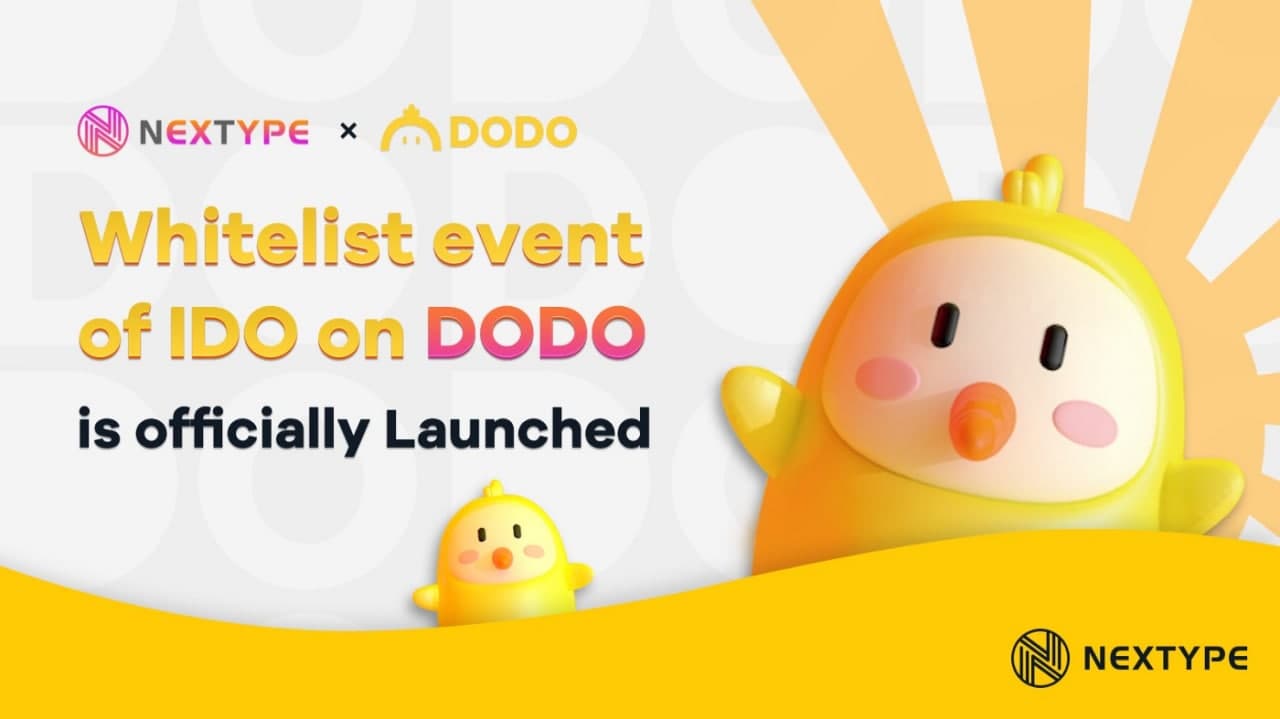 NEXTYPE × DODO

Whitelist event of IDO on DODO is officially Launched

NEXTYPE